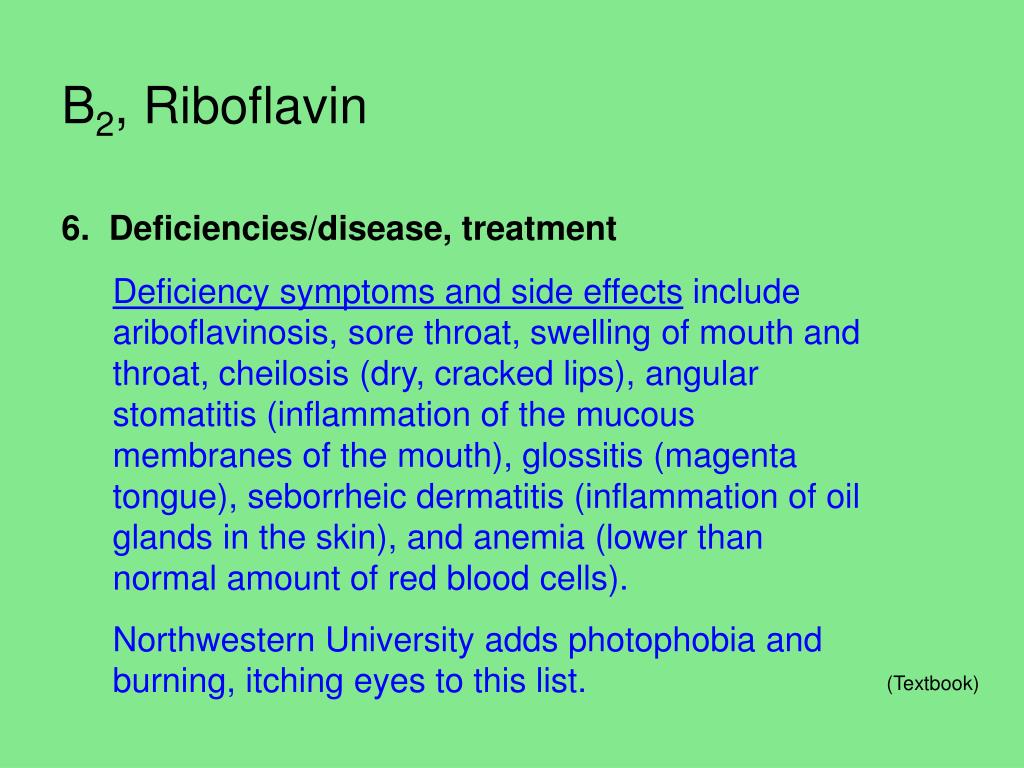 $B_2$, Riboflavin

6. Deficiencies/disease, treatment

Deficiency symptoms and side effects include ariboflavinosis, sore throat, swelling of mouth and throat, cheilosis (dry, cracked lips), angular stomatitis (inflammation of the mucous membranes of the mouth), glossitis (magenta tongue), seborrheic dermatitis (inflammation of oil glands in the skin), and anemia (lower than normal amount of red blood cells).

Northwestern University adds photophobia and burning, itching eyes to this list.

(Textbook)